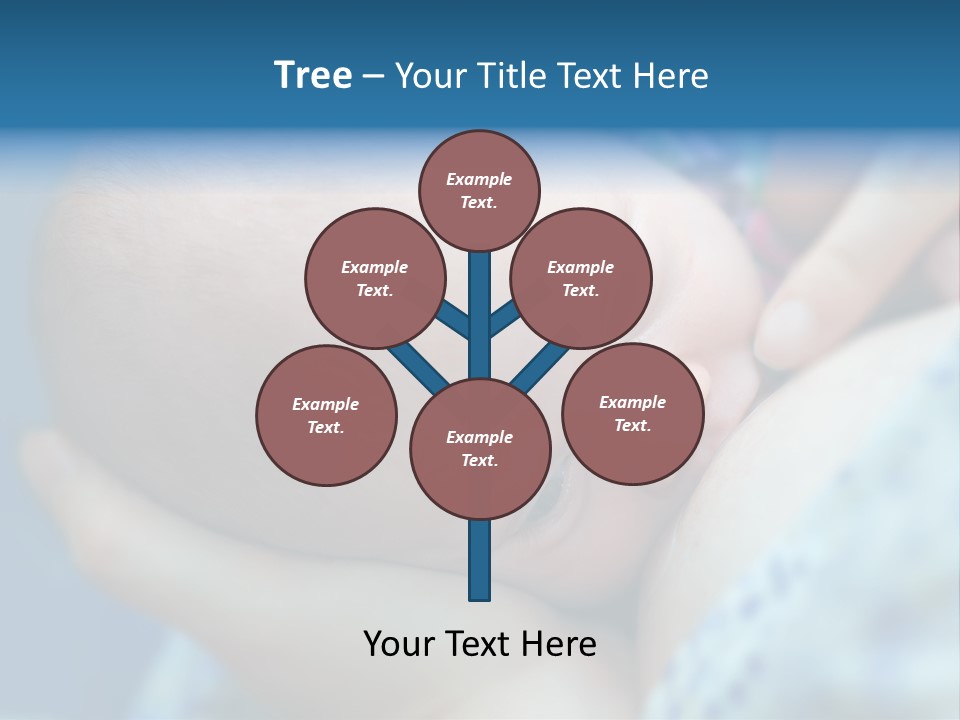 Tree – Your Title Text Here

Example Text.

Example Text.

Example Text.

Example Text.

Example Text.

Example Text.

Your Text Here